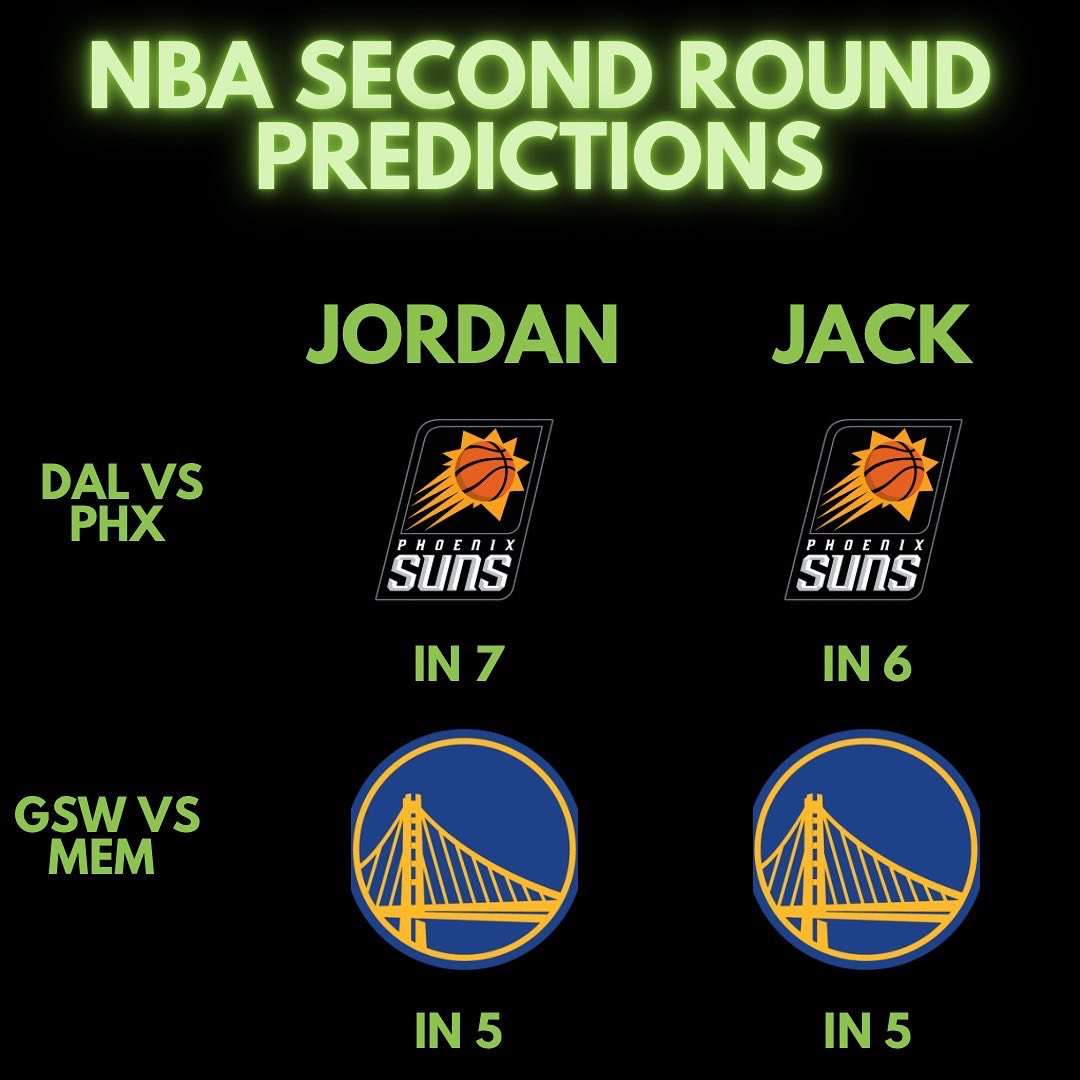 NBA SECOND ROUND PREDICTIONS

JORDAN

JACK

DAL VS PHX

PHOENIX SUNS

PHOENIX SUNS

IN 7

IN 6

GSW VS MEM

IN 5

IN 5